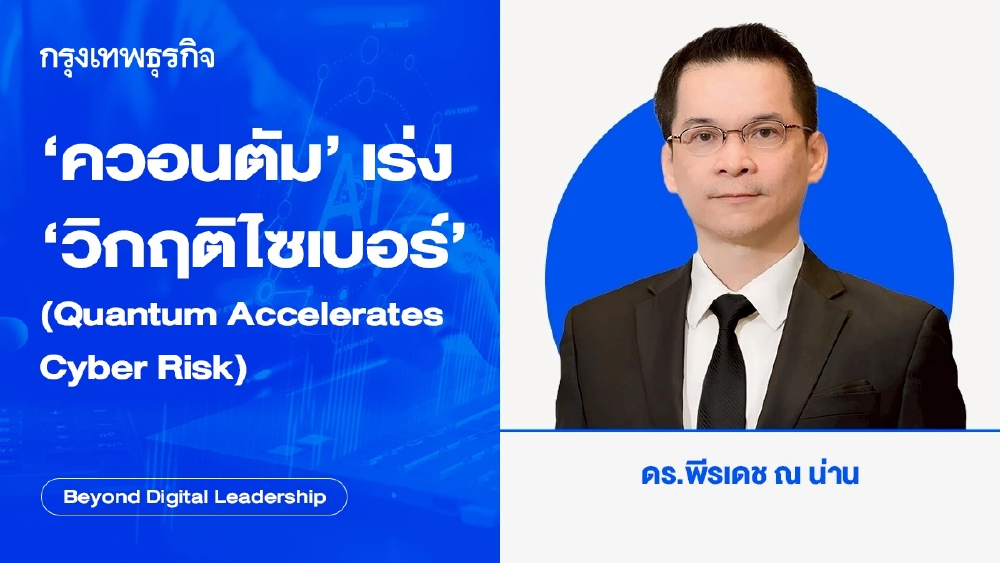 กรุงเทพธุรกิจ

‘ควอนตัม’ เร่ง ‘วิกฤติไซเบอร์’ (Quantum Accelerates Cyber Risk)

Beyond Digital Leadership

ดร.พีรเดช ณ น่าน